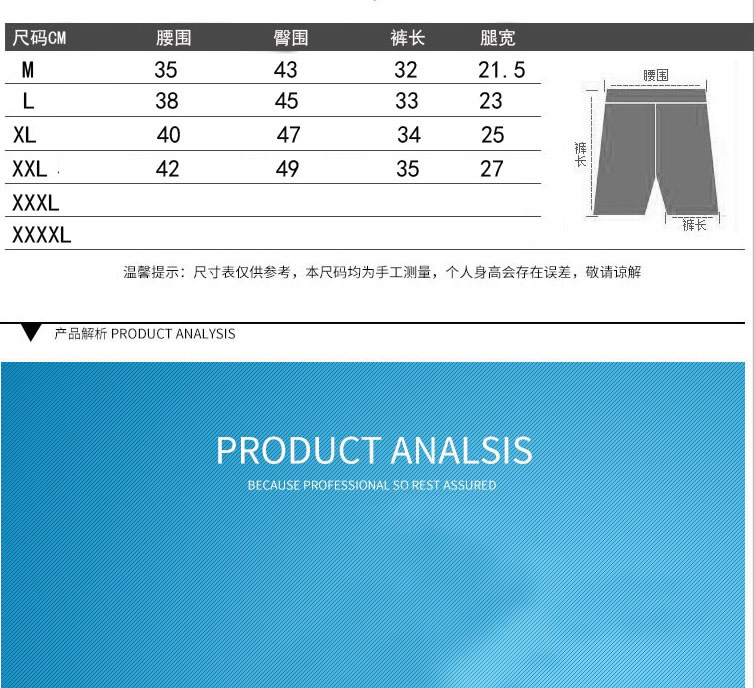 | 尺码CM | 腰围 | 臀围 | 裤长 | 腿宽 |
|---|---|---|---|---|
| M | 35 | 43 | 32 | 21.5 |
| L | 38 | 45 | 33 | 23 |
| XL | 40 | 47 | 34 | 25 |
| XXL | 42 | 49 | 35 | 27 |
| XXXL | | | | |
| XXXXL | | | | |

腰围

裤长

裤长

温馨提示：尺寸表仅供参考，本尺码均为手工测量，个人身高会存在误差，敬请谅解

产品解析 PRODUCT ANALYSIS

PRODUCT ANALSIS

BECAUSE PROFESSIONAL SO REST ASSURED